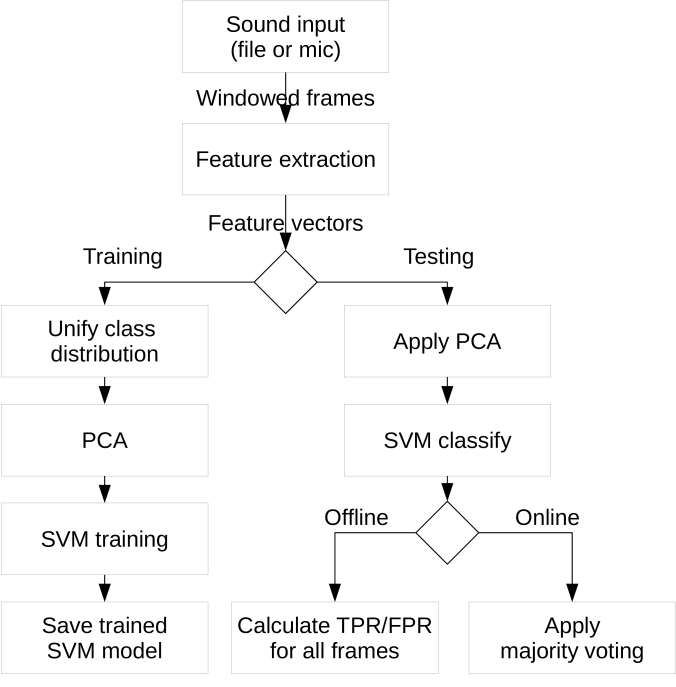 Sound input
(file or mic)

Windowed frames

Feature extraction

Feature vectors

Training

Testing

Unify class distribution

PCA

SVM training

Save trained SVM model

Apply PCA

SVM classify

Offline

Online

Calculate TPR/FPR for all frames

Apply majority voting